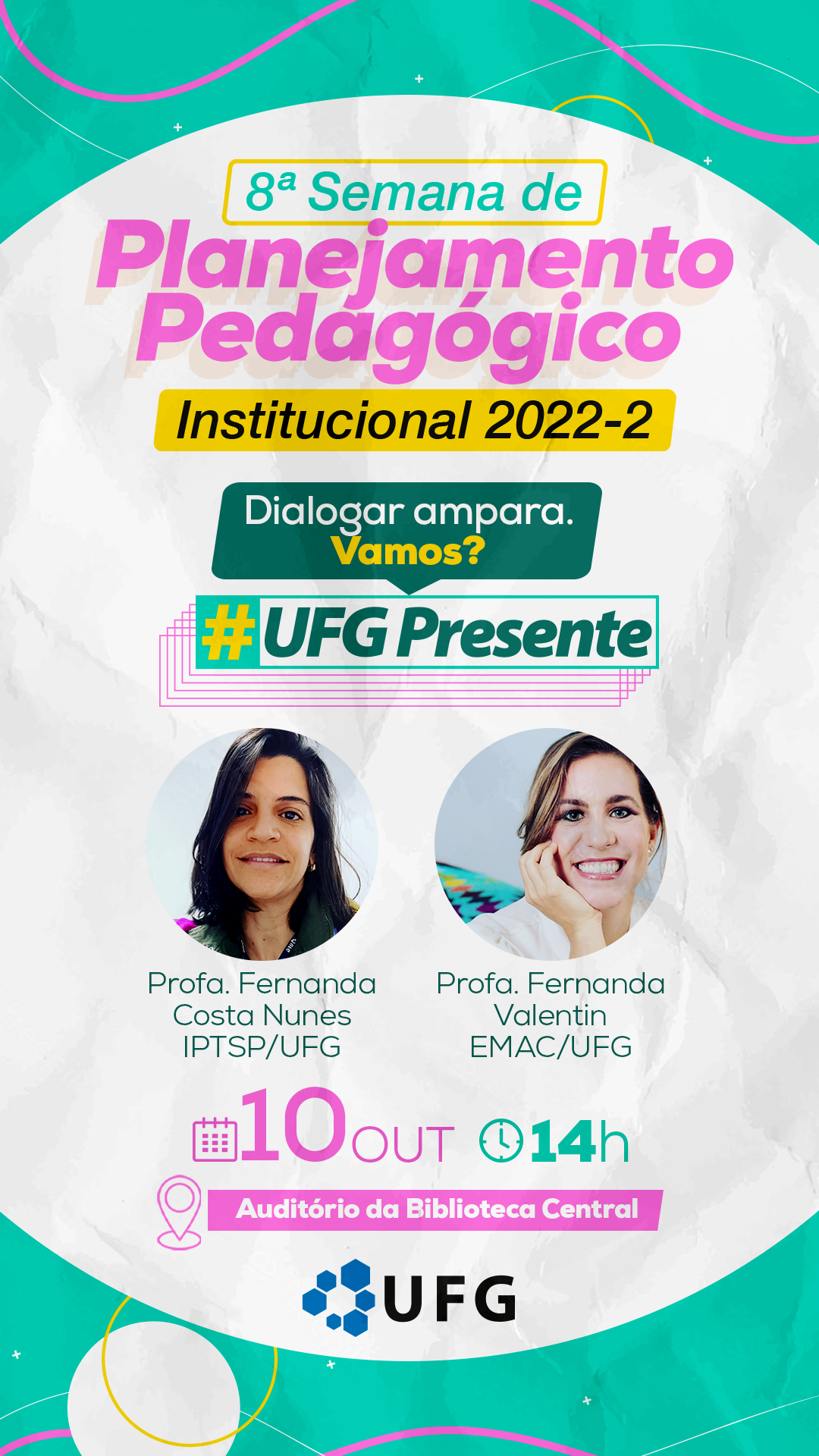 8ª Semana de
Planejamento Pedagógico
Institucional 2022-2

Dialogar ampara.
Vamos?

#UFG Presente

Profa. Fernanda Costa Nunes
IPTSP/UFG

Profa. Fernanda Valentin
EMAC/UFG

10 OUT 14h

Auditório da Biblioteca Central

UFG